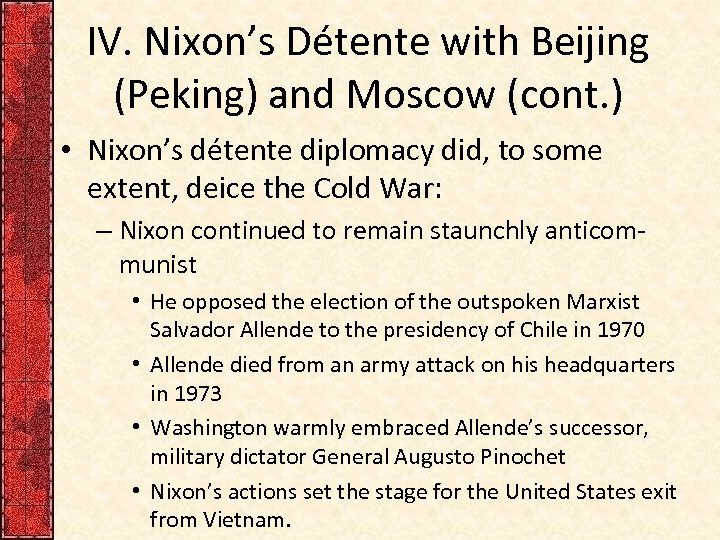 IV. Nixon's Détente with Beijing (Peking) and Moscow (cont.)

• Nixon's détente diplomacy did, to some extent, deice the Cold War:

– Nixon continued to remain staunchly anticommunist

• He opposed the election of the outspoken Marxist Salvador Allende to the presidency of Chile in 1970

• Allende died from an army attack on his headquarters in 1973

• Washington warmly embraced Allende's successor, military dictator General Augusto Pinochet

• Nixon's actions set the stage for the United States exit from Vietnam.